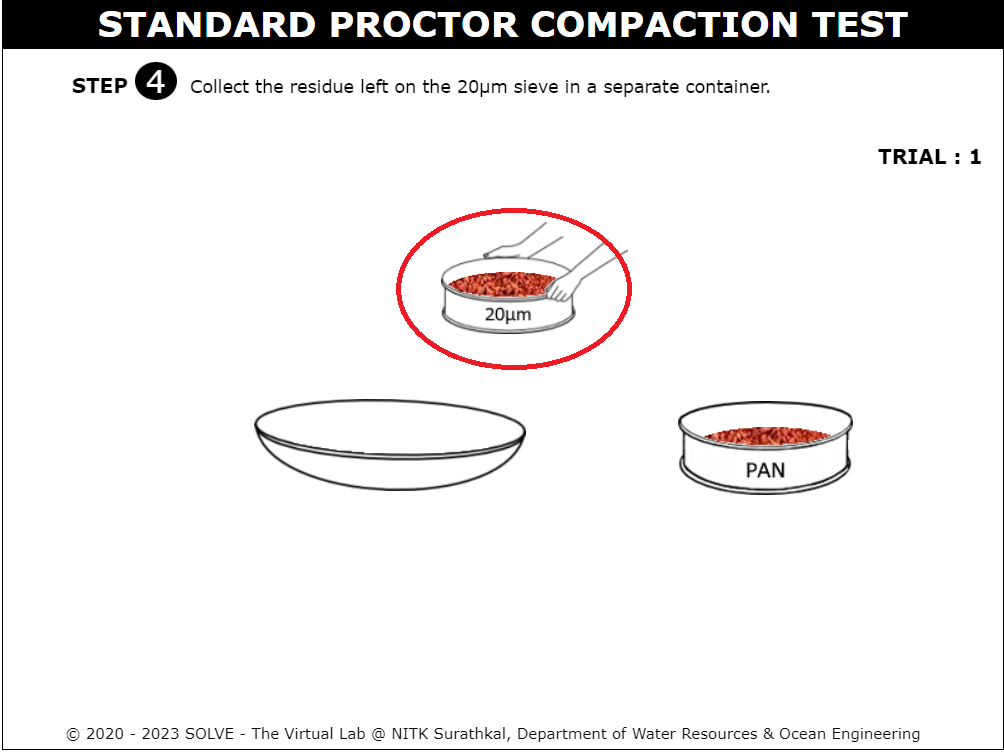 STANDARD PROCTOR COMPACTION TEST

STEP 4 Collect the residue left on the 20µm sieve in a separate container.

TRIAL : 1

20µm

PAN

© 2020 - 2023 SOLVE - The Virtual Lab @ NITK Surathkal, Department of Water Resources & Ocean Engineering